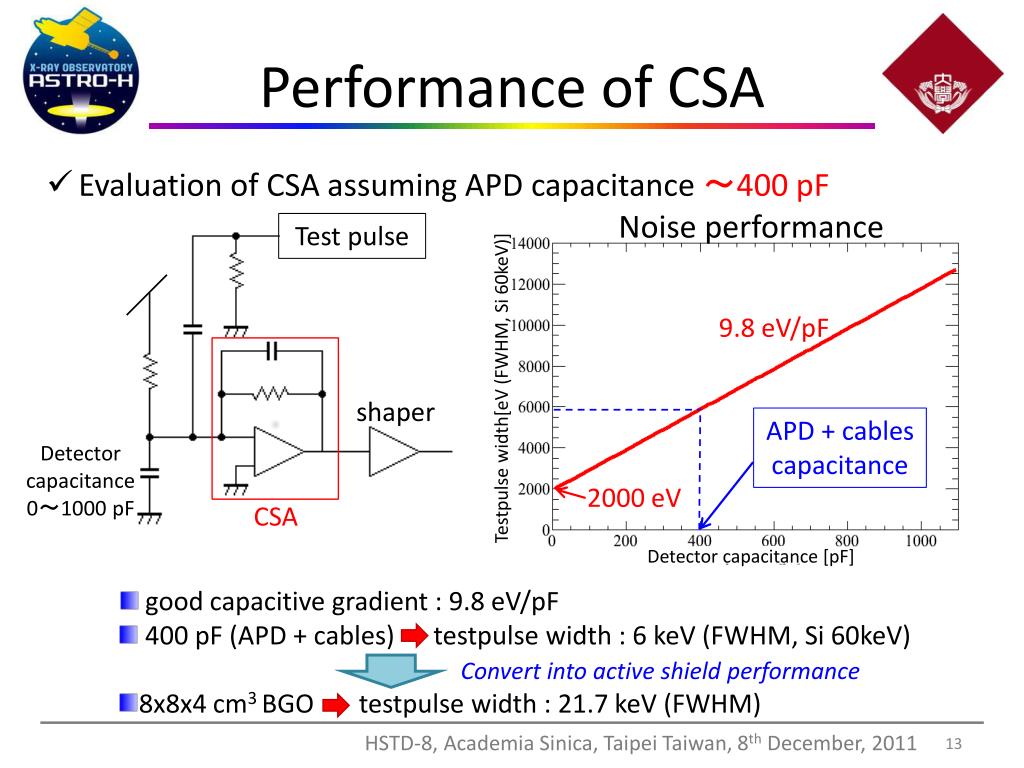 X-RAY OBSERVATORY
ASTRO-H

Performance of CSA

✓ Evaluation of CSA assuming APD capacitance ～400 pF

Test pulse

shaper

Detector capacitance 0～1000 pF

CSA

Noise performance

Testpulse width[eV (FWHM, Si 60keV)]

14000
12000
10000
8000
6000
4000
2000
0

0 200 400 600 800 1000

Detector capacitance [pF]

9.8 eV/pF

APD + cables capacitance

2000 eV

good capacitive gradient : 9.8 eV/pF

400 pF (APD + cables) testpulse width : 6 keV (FWHM, Si 60keV)

Convert into active shield performance

8x8x4 cm$^3$ BGO testpulse width : 21.7 keV (FWHM)

HSTD-8, Academia Sinica, Taipei Taiwan, 8$^{th}$ December, 2011

13